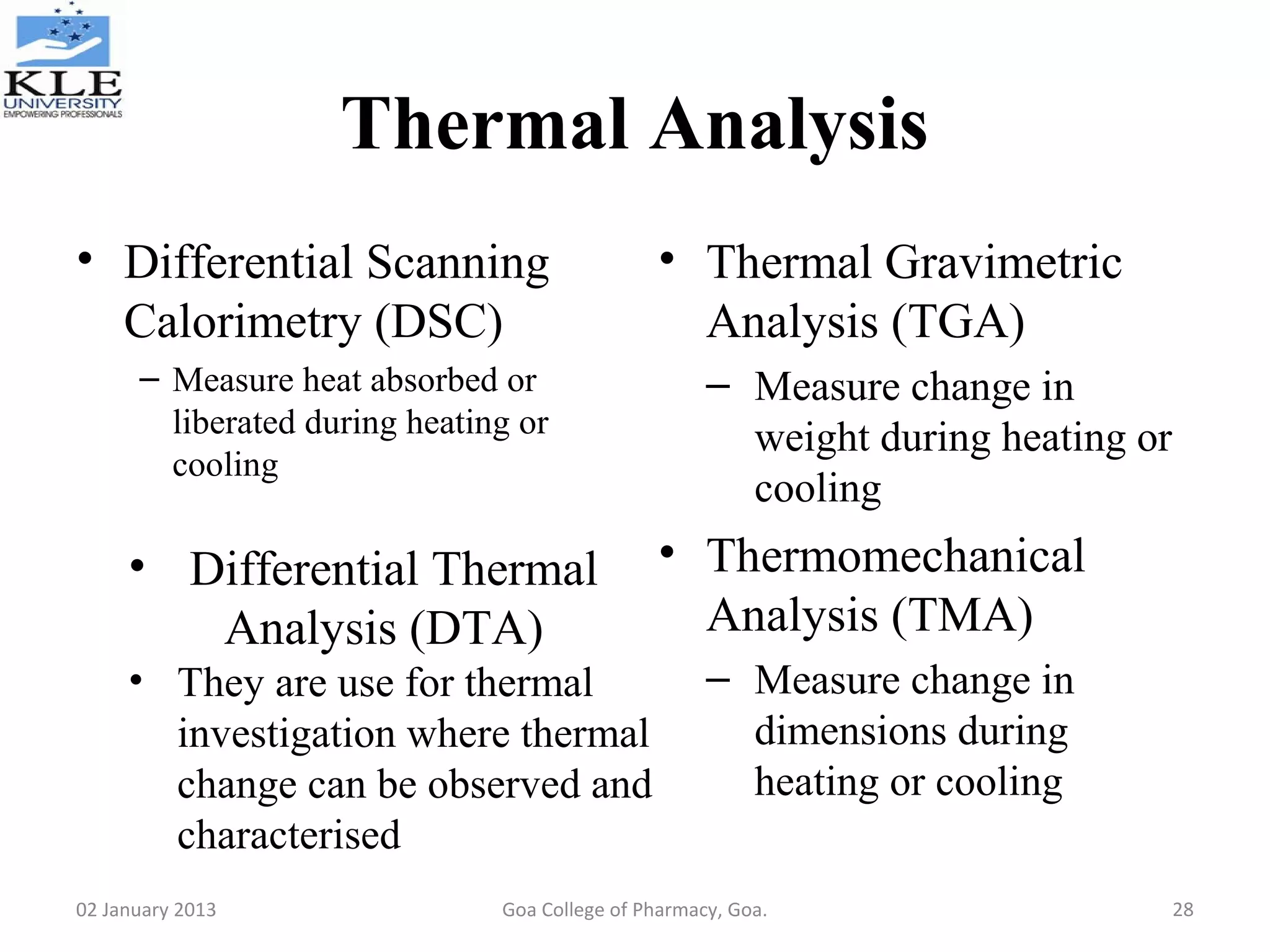 KLE
UNIVERSITY
EMPOWERING PROFESSIONALS

Thermal Analysis

• Differential Scanning Calorimetry (DSC)
– Measure heat absorbed or liberated during heating or cooling

• Differential Thermal Analysis (DTA)

• They are use for thermal investigation where thermal change can be observed and characterised

• Thermal Gravimetric Analysis (TGA)
– Measure change in weight during heating or cooling

• Thermomechanical Analysis (TMA)
– Measure change in dimensions during heating or cooling

02 January 2013

Goa College of Pharmacy, Goa.

28